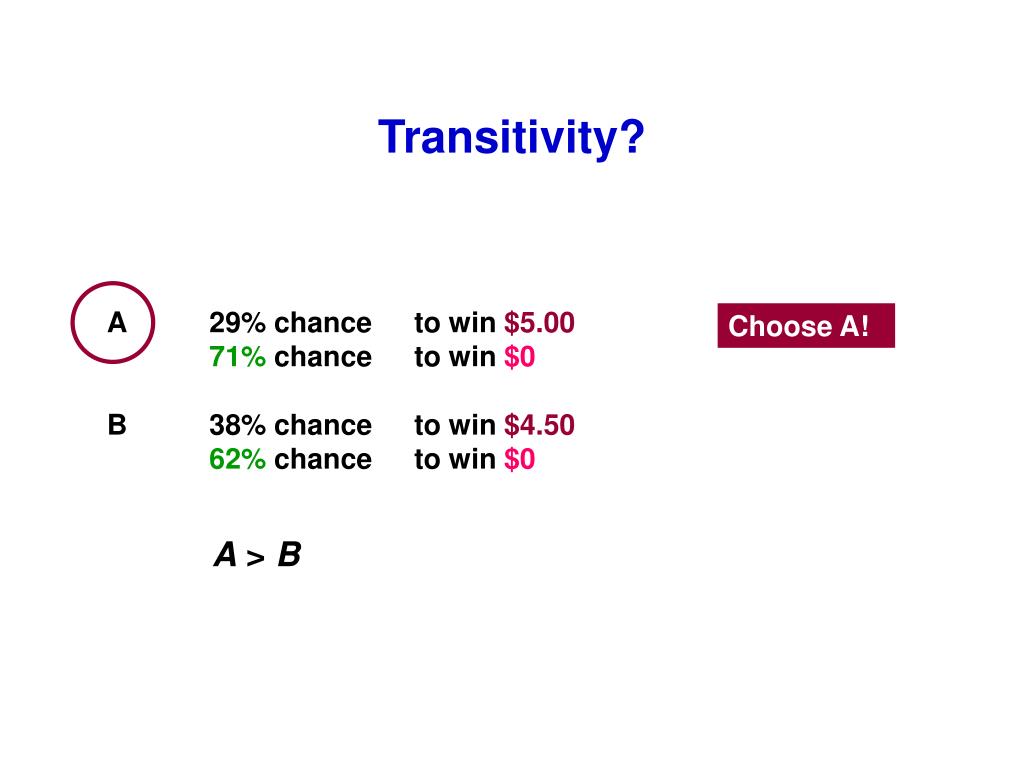 Transitivity?

A 29% chance to win \$5.00
71% chance to win \$0

Choose A!

B 38% chance to win \$4.50
62% chance to win \$0

$A > B$